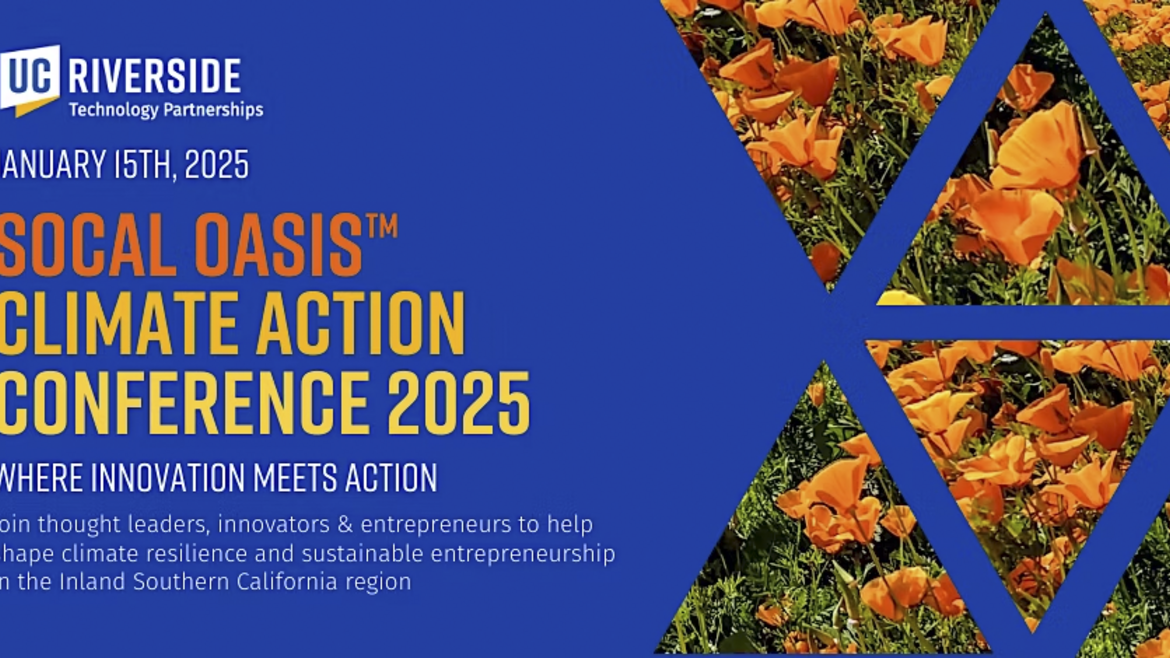 UC RIVERSIDE
Technology Partnerships

ANUARY 15TH, 2025

SOCAL OASIS™
CLIMATE ACTION
CONFERENCE 2025

WHERE INNOVATION MEETS ACTION

oin thought leaders, innovators & entrepreneurs to help hape climate resilience and sustainable entrepreneurship n the Inland Southern California region